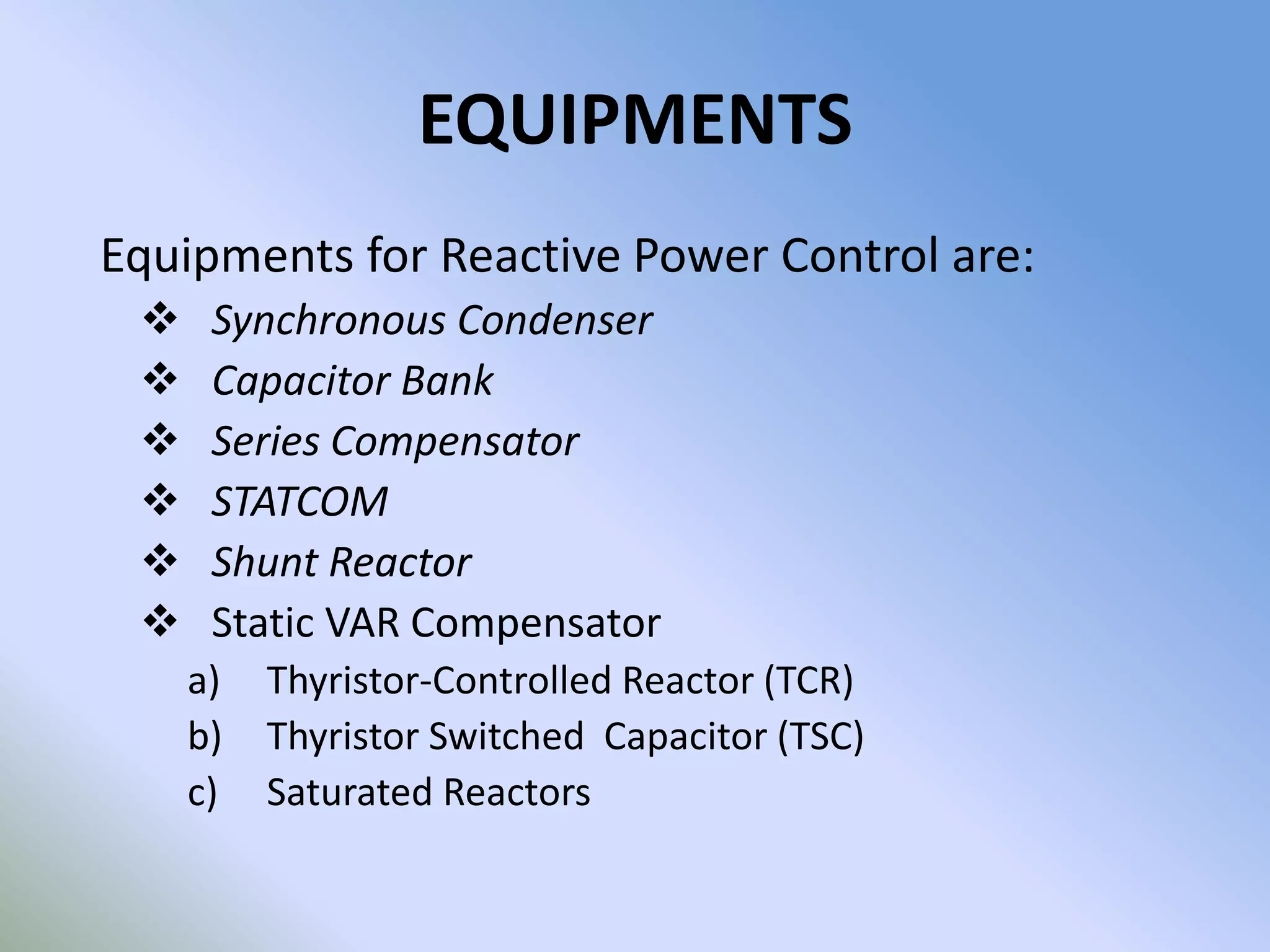 EQUIPMENTS

Equipments for Reactive Power Control are:

❖ Synchronous Condenser
❖ Capacitor Bank
❖ Series Compensator
❖ STATCOM
❖ Shunt Reactor
❖ Static VAR Compensator
a) Thyristor-Controlled Reactor (TCR)
b) Thyristor Switched Capacitor (TSC)
c) Saturated Reactors